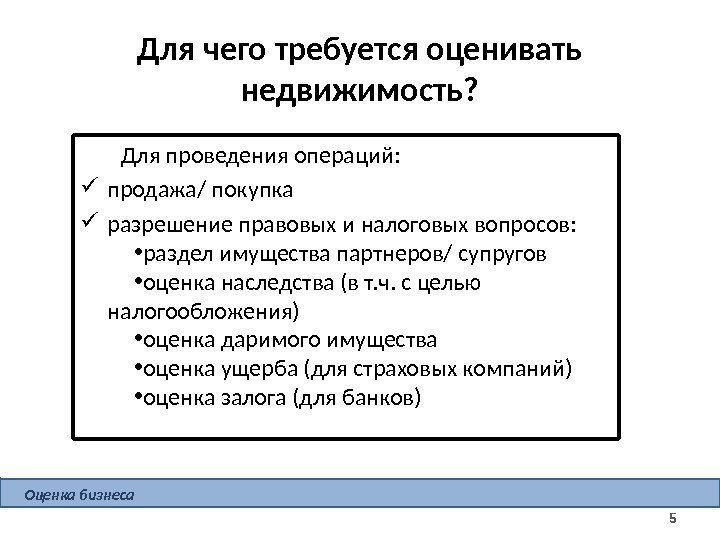 Для чего требуется оценивать недвижимость?

Для проведения операций:
✓ продажа/ покупка
✓ разрешение правовых и налоговых вопросов:
•раздел имущества партнеров/ супругов
•оценка наследства (в т.ч. с целью налогообложения)
•оценка даримого имущества
•оценка ущерба (для страховых компаний)
•оценка залога (для банков)

Оценка бизнеса

5